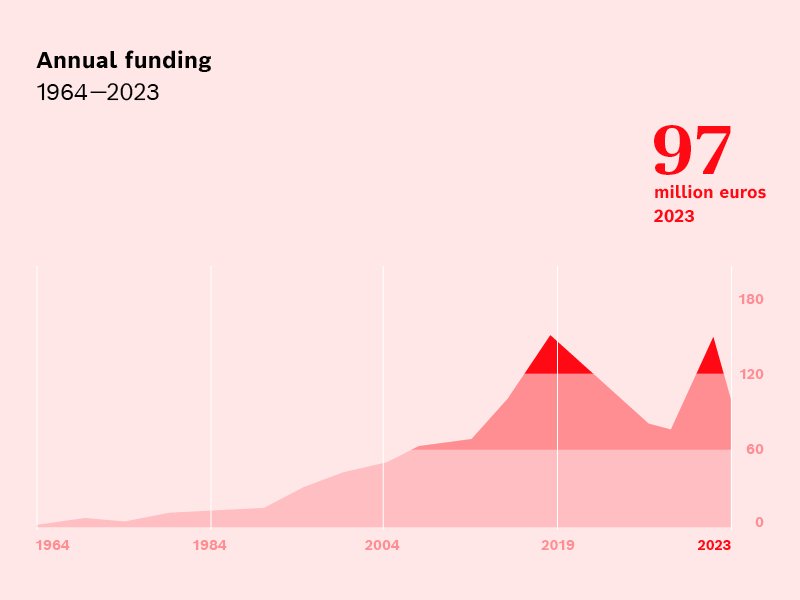 Annual funding
1964—2023

97
million euros
2023

180
120
60
0

1964
1984
2004
2019
2023